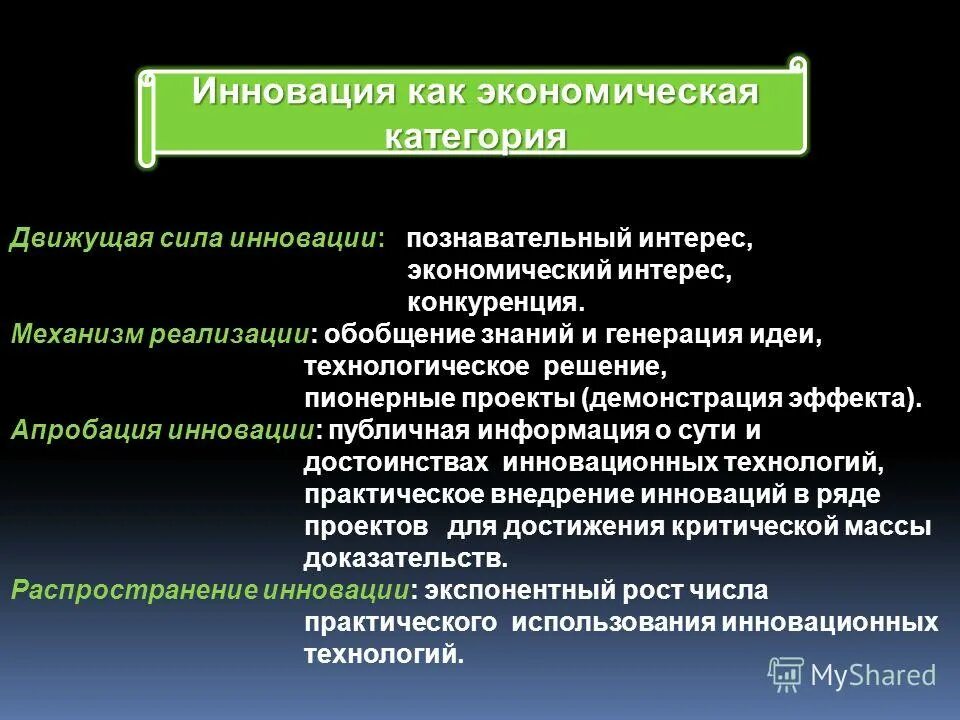 Инновация как экономическая категория

Движущая сила инновации: познавательный интерес, экономический интерес, конкуренция.
Механизм реализации: обобщение знаний и генерация идеи, технологическое решение, пионерные проекты (демонстрация эффекта).
Апробация инновации: публичная информация о сути и достоинствах инновационных технологий, практическое внедрение инноваций в ряде проектов для достижения критической массы доказательств.
Распространение инновации: экспонентный рост числа практического использования инновационных технологий.

MyShared